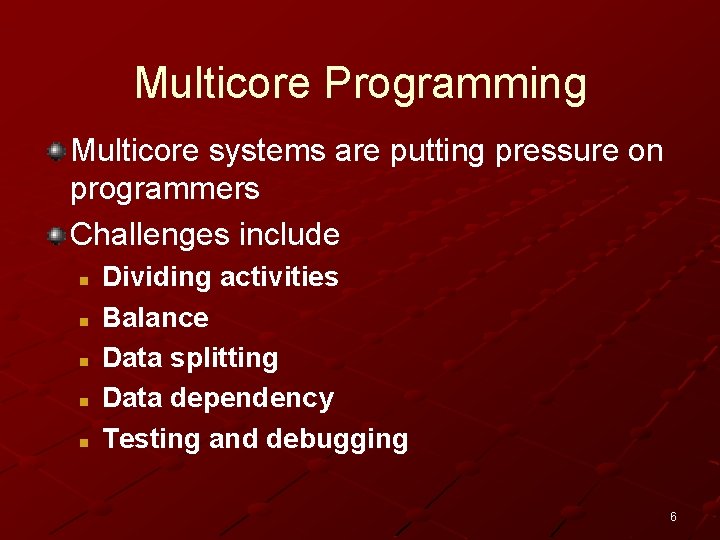 Multicore Programming

Multicore systems are putting pressure on programmers

Challenges include

Dividing activities

Balance

Data splitting

Data dependency

Testing and debugging

6